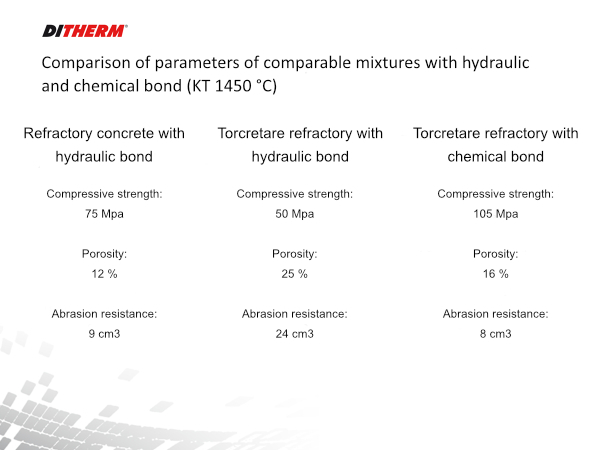 DITHERM®

Comparison of parameters of comparable mixtures with hydraulic and chemical bond (KT 1450 °C)

Refractory concrete with hydraulic bond

Compressive strength:
75 Mpa

Porosity:
12 %

Abrasion resistance:
9 cm3

Torcretare refractory with hydraulic bond

Compressive strength:
50 Mpa

Porosity:
25 %

Abrasion resistance:
24 cm3

Torcretare refractory with chemical bond

Compressive strength:
105 Mpa

Porosity:
16 %

Abrasion resistance:
8 cm3